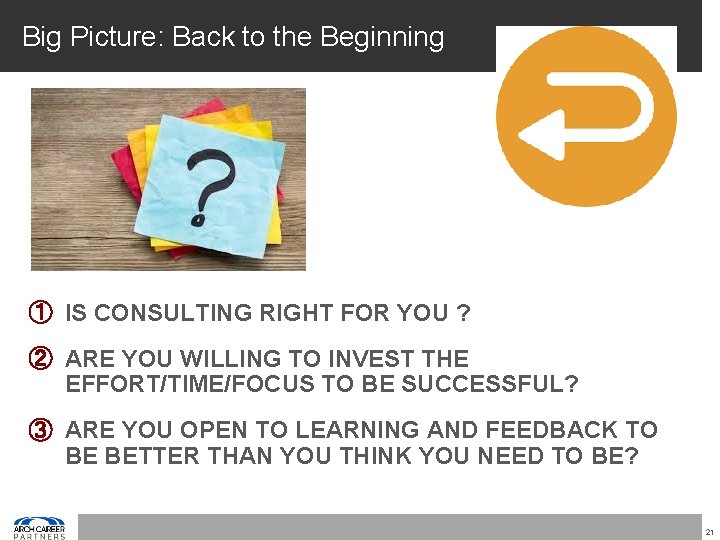 Big Picture: Back to the Beginning

?

① IS CONSULTING RIGHT FOR YOU ?

② ARE YOU WILLING TO INVEST THE EFFORT/TIME/FOCUS TO BE SUCCESSFUL?

③ ARE YOU OPEN TO LEARNING AND FEEDBACK TO BE BETTER THAN YOU THINK YOU NEED TO BE?

ARCH CAREER PARTNERS

21